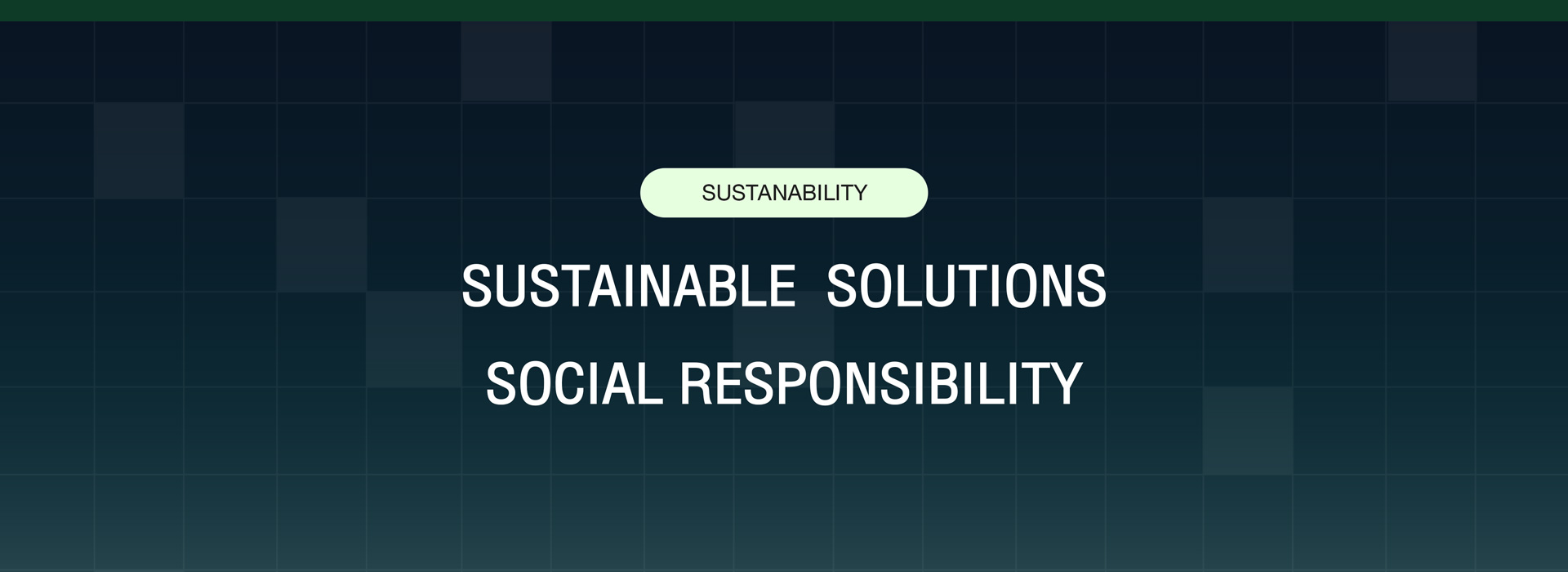 SUSTANABILITY

SUSTAINABLE SOLUTIONS

SOCIAL RESPONSIBILITY